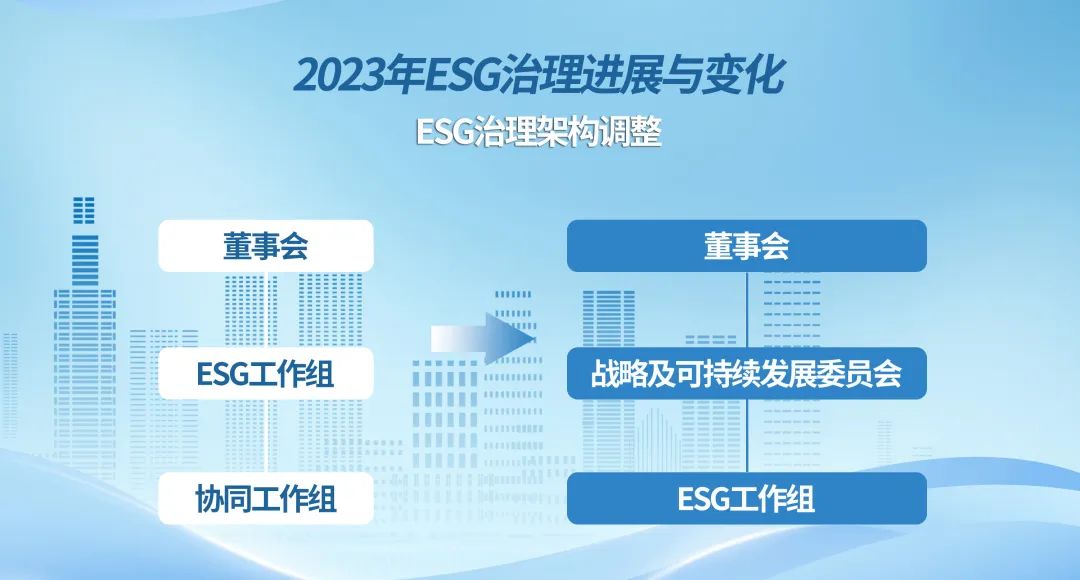 2023年ESG治理进展与变化

ESG治理架构调整

董事会

ESG工作组

协同工作组

董事会

战略及可持续发展委员会

ESG工作组